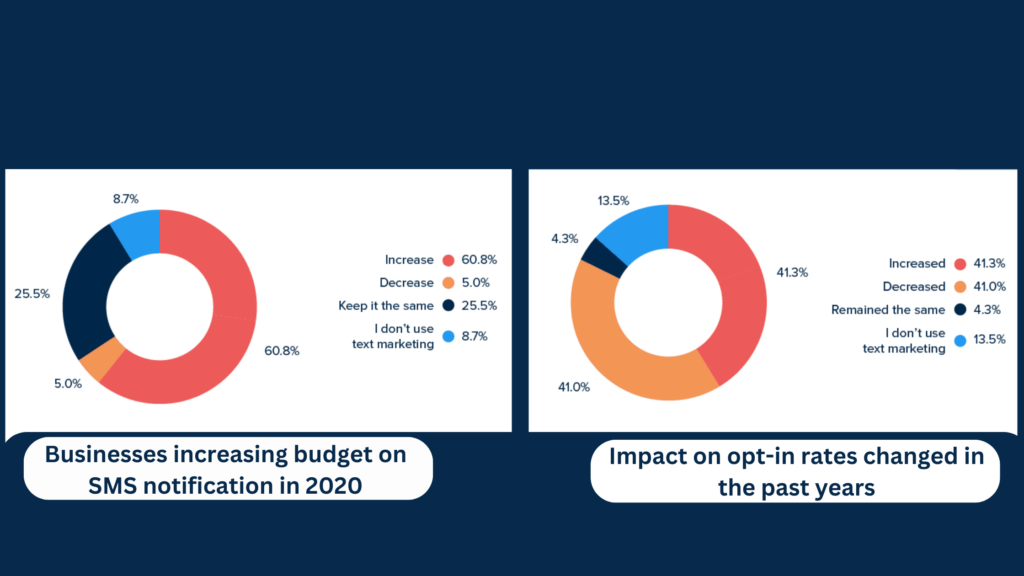 8.7%

25.5%

5.0%

60.8%

Increase 60.8%
Decrease 5.0%
Keep it the same 25.5%
I don't use text marketing 8.7%

Businesses increasing budget on SMS notification in 2020

13.5%

4.3%

41.3%

41.0%

Increased 41.3%
Decreased 41.0%
Remained the same 4.3%
I don't use text marketing 13.5%

Impact on opt-in rates changed in the past years